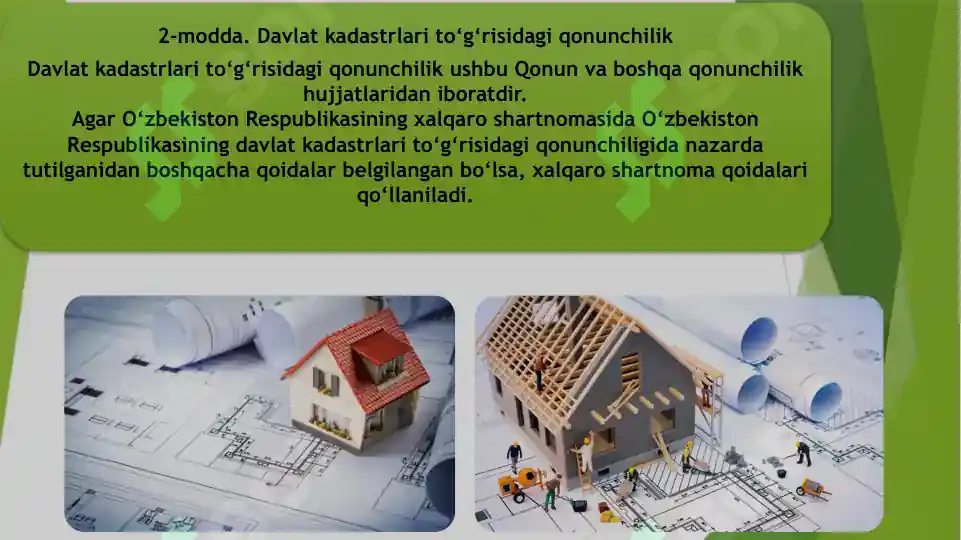 2-modda. Davlat kadastrlari to‘g‘risidagi qonunchilik

Davlat kadastrlari to‘g‘risidagi qonunchilik ushbu Qonun va boshqa qonunchilik hujjatlaridan iboratdir.
Agar O‘zbekiston Respublikasining xalqaro shartnomasida O‘zbekiston Respublikasining davlat kadastrlari to‘g‘risidagi qonunchiligida nazarda tutilganidan boshqacha qoidalar belgilangan bo‘lsa, xalqaro shartnoma qoidalari qo‘llaniladi.